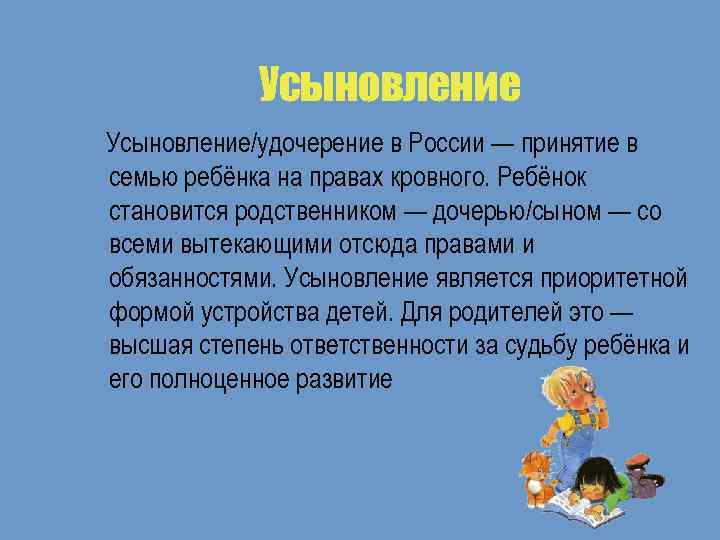 Усыновление

Усыновление/удочерение в России — принятие в семью ребёнка на правах кровного. Ребёнок становится родственником — дочерью/сыном — со всеми вытекающими отсюда правами и обязанностями. Усыновление является приоритетной формой устройства детей. Для родителей это — высшая степень ответственности за судьбу ребёнка и его полноценное развитие